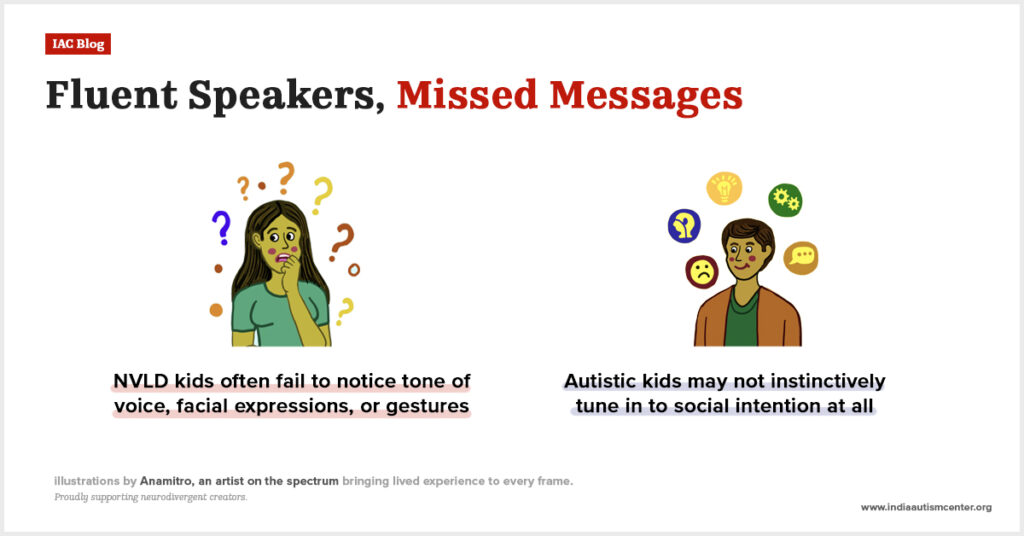 IAC Blog

Fluent Speakers, Missed Messages

NVLD kids often fail to notice tone of voice, facial expressions, or gestures

Autistic kids may not instinctively tune in to social intention at all

illustrations by Anamitro, an artist on the spectrum bringing lived experience to every frame.
Proudly supporting neurodivergent creators.

www.indiaautismcenter.org